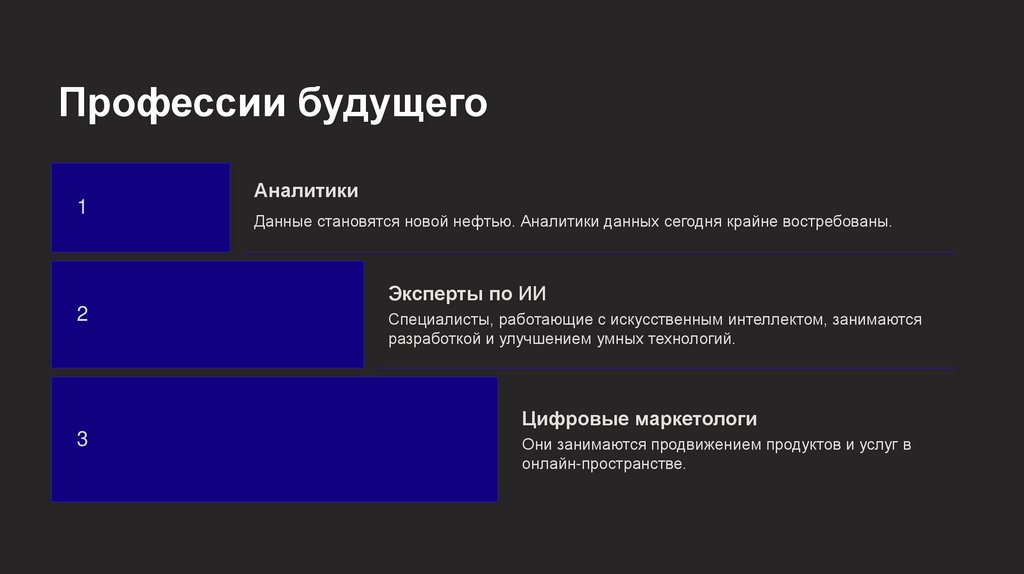 Профессии будущего

1

Аналитики

Данные становятся новой нефтью. Аналитики данных сегодня крайне востребованы.

2

Эксперты по ИИ

Специалисты, работающие с искусственным интеллектом, занимаются разработкой и улучшением умных технологий.

3

Цифровые маркетологи

Они занимаются продвижением продуктов и услуг в онлайн-пространстве.